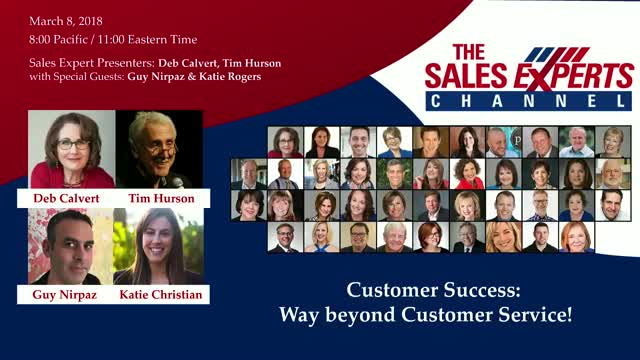 March 8, 2018
8:00 Pacific / 11:00 Eastern Time

Sales Expert Presenters: Deb Calvert, Tim Hurson
with Special Guests: Guy Nirpaz & Katie Rogers

THE SALES EXPERTS CHANNEL

Deb Calvert
Tim Hurson
Guy Nirpaz
Katie Christian

Customer Success:
Way beyond Customer Service!